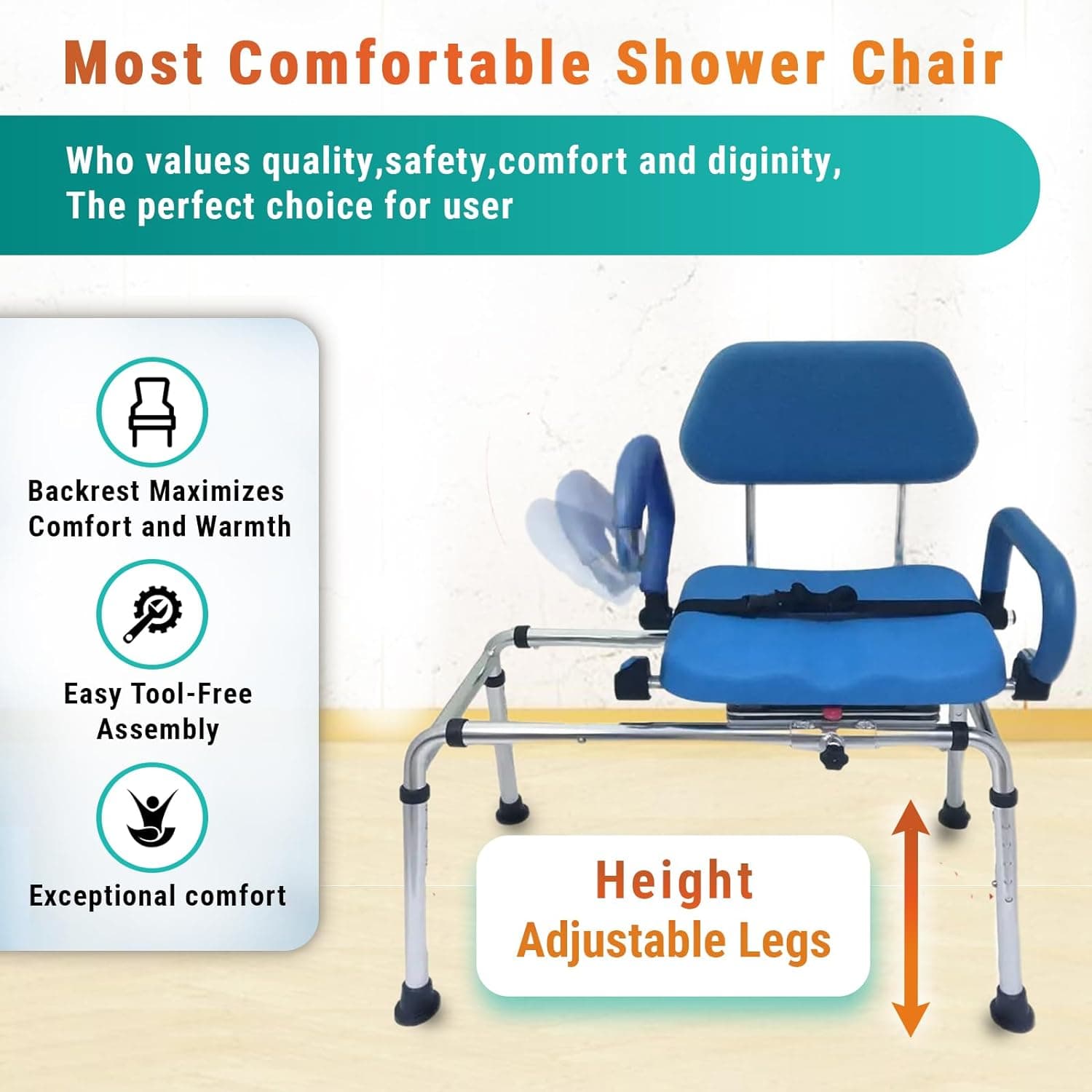 Most Comfortable Shower Chair

Who values quality,safety,comfort and diginity, The perfect choice for user

Backrest Maximizes Comfort and Warmth

Easy Tool-Free Assembly

Exceptional comfort

Height Adjustable Legs